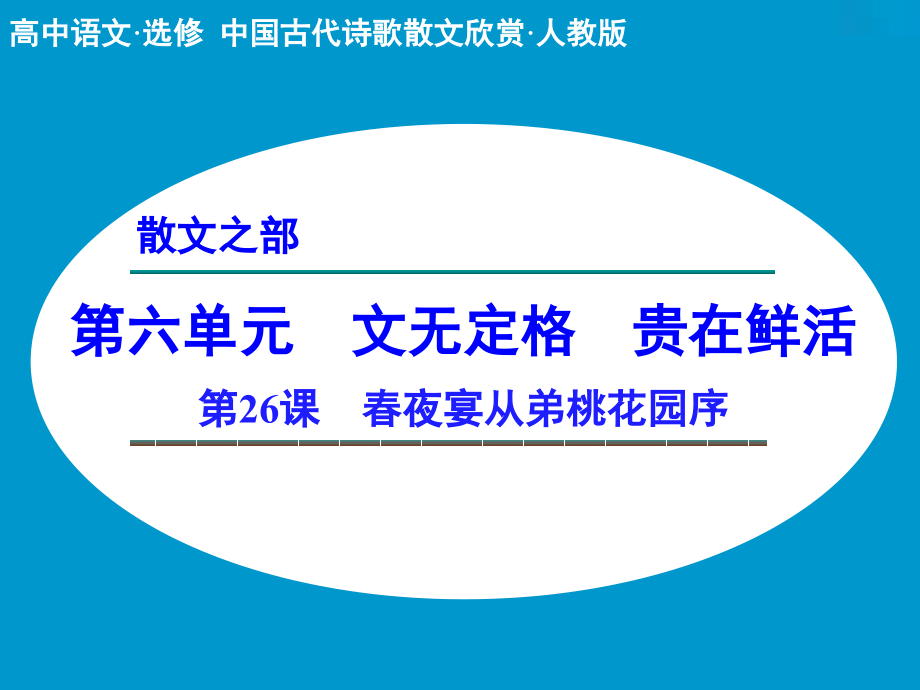 高中语文·选修 中国古代诗歌散文欣赏·人教版

散文之部

第六单元 文无定格 贵在鲜活

第26课 春夜宴从弟桃花园序